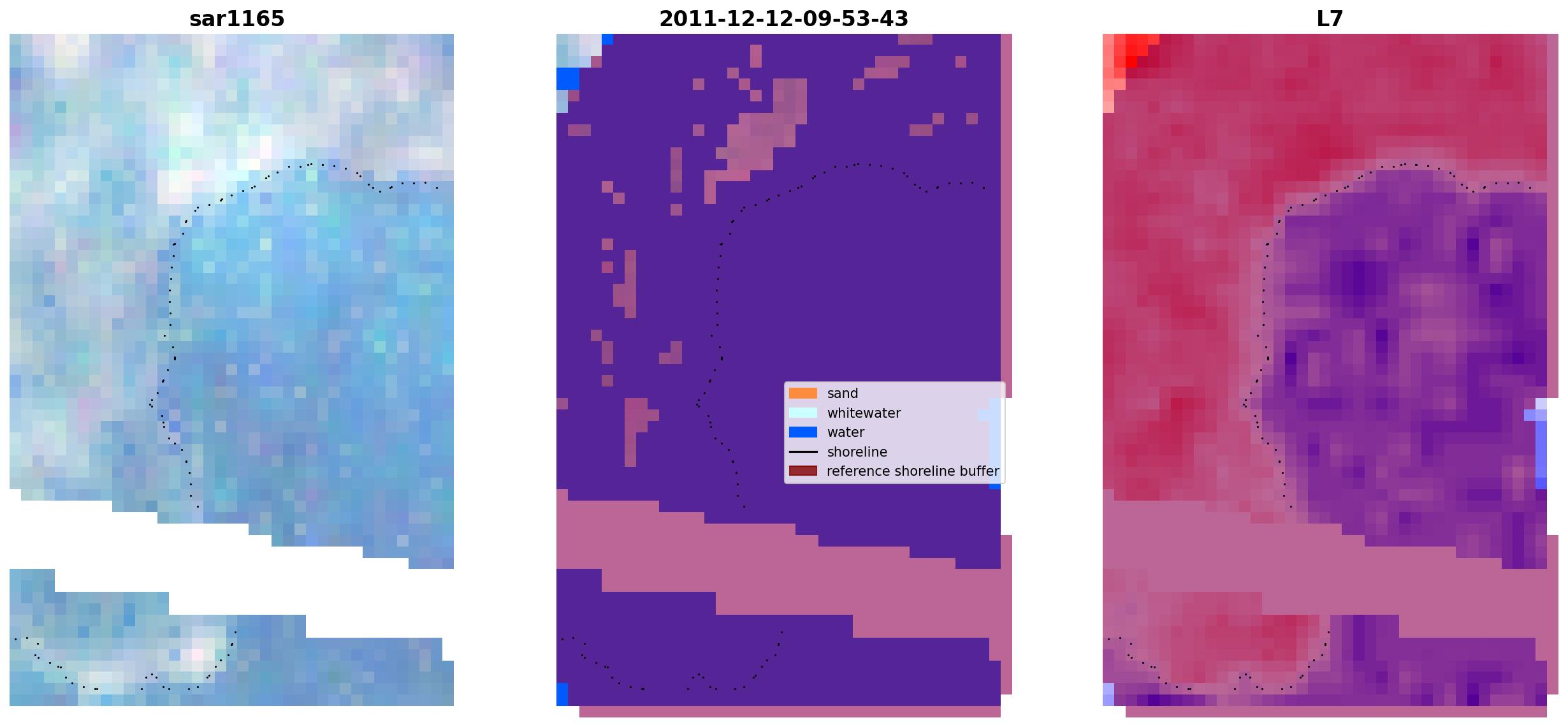 sar1165

2011-12-12-09-53-43

L7

sand
whitewater
water
shoreline
reference shoreline buffer